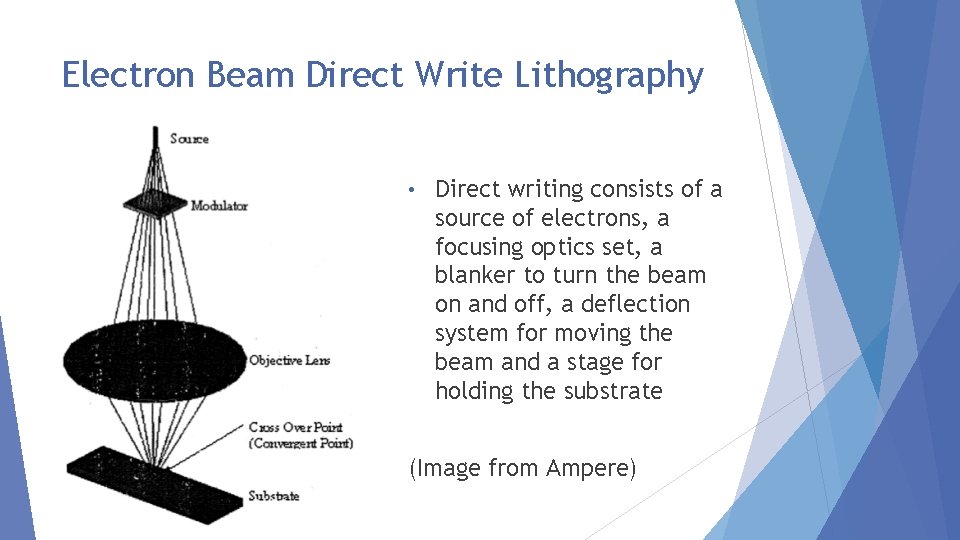 Electron Beam Direct Write Lithography

Source

Modulator

Objective Lens

Cross Over Point
(Convergent Point)

Substrate

• Direct writing consists of a source of electrons, a focusing optics set, a blanker to turn the beam on and off, a deflection system for moving the beam and a stage for holding the substrate

(Image from Ampere)